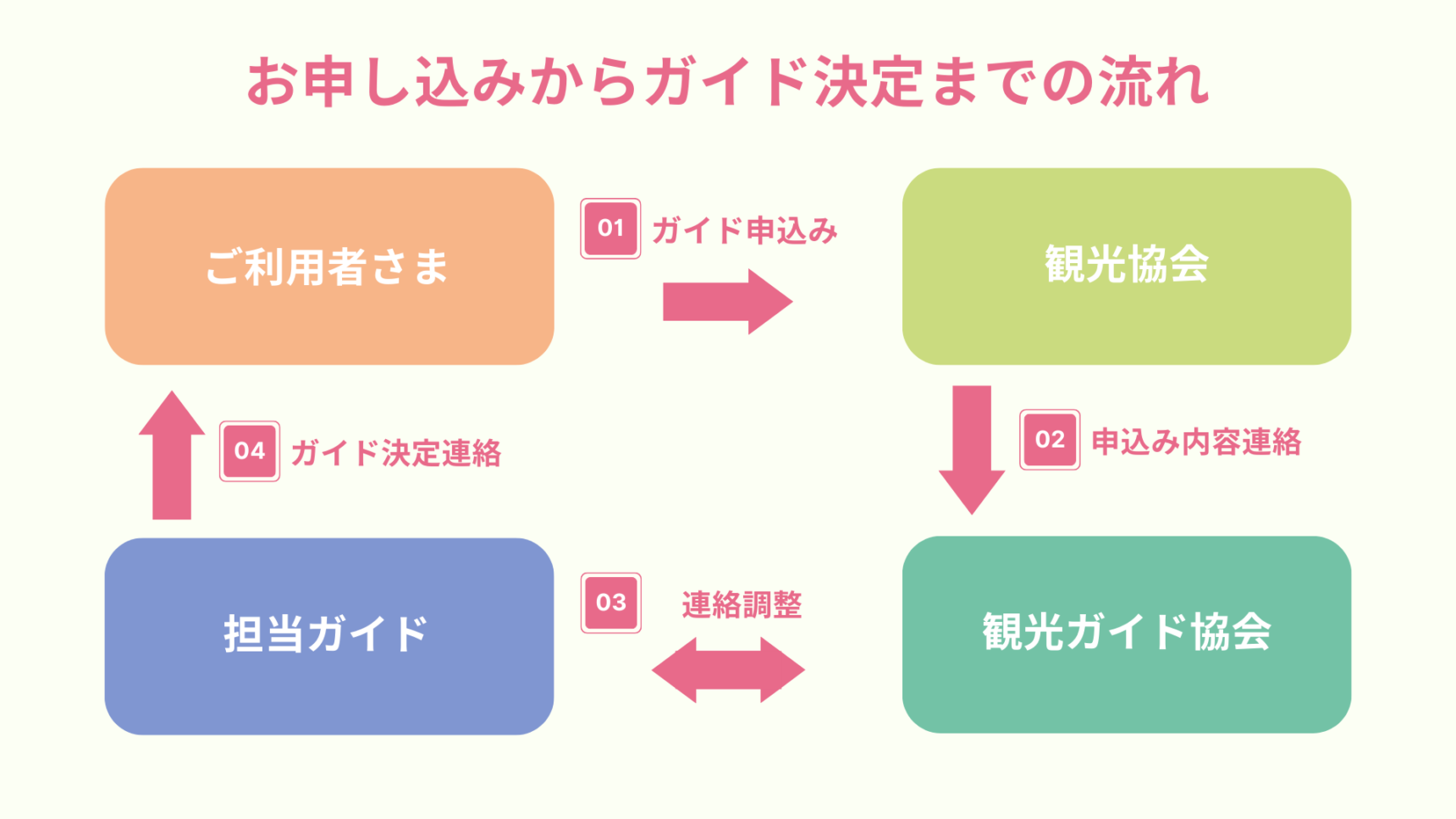 お申し込みからガイド決定までの流れ

ご利用者さま

01 ガイド申込み

観光協会

02 申込み内容連絡

観光ガイド協会

03 連絡調整

担当ガイド

04 ガイド決定連絡